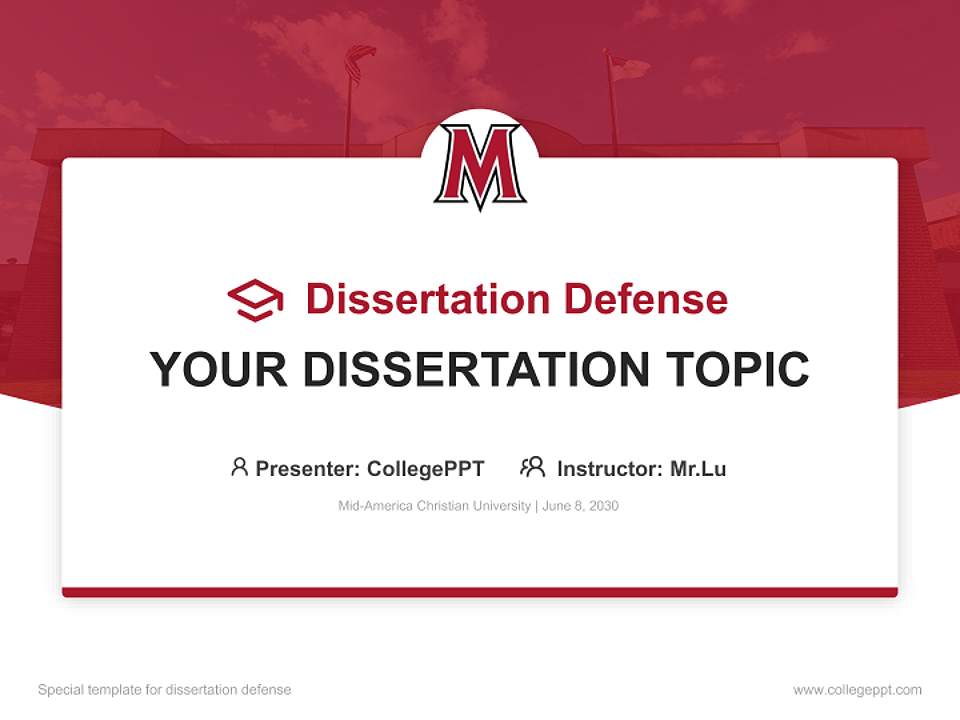 M

Dissertation Defense

YOUR DISSERTATION TOPIC

Presenter: CollegePPT Instructor: Mr.Lu

Mid-America Christian University | June 8, 2030

Special template for dissertation defense

www.collegeppt.com